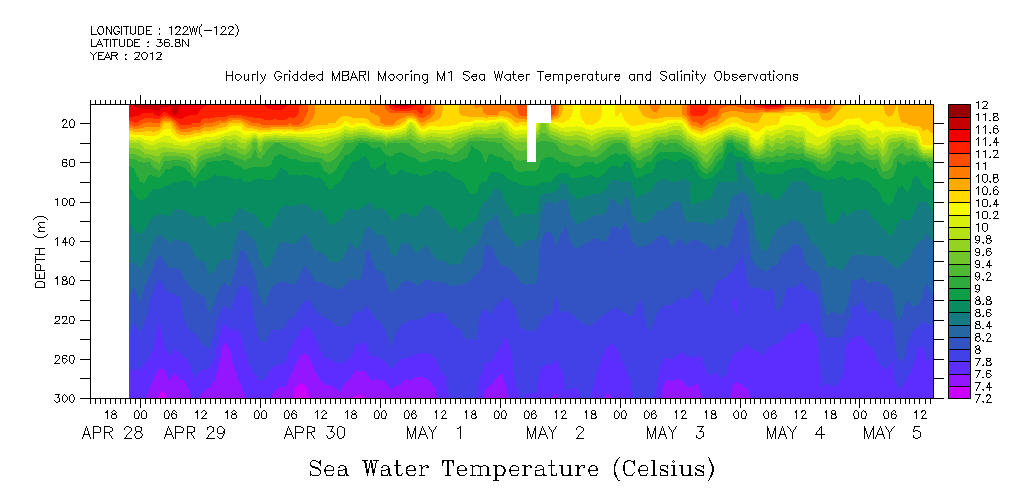 LONGITUDE : 122W(-122)
LATITUDE : 36.8N
YEAR : 2012

Hourly Gridded MBARI Mooring M1 Sea Water Temperature and Salinity Observations

DEPTH (m)

20
60
100
140
180
220
260
300

18 00 06 12 18 00 06 12 18 00 06 12 18 00 06 12 18 00 06 12 18 00 06 12 18 00 06 12 18 00 06 12
APR 28 APR 29 APR 30 MAY 1 MAY 2 MAY 3 MAY 4 MAY 5

12
11.8
11.6
11.4
11.2
11
10.8
10.6
10.4
10.2
10
9.8
9.6
9.4
9.2
9
8.8
8.6
8.4
8.2
8
7.8
7.6
7.4
7.2

Sea Water Temperature (Celsius)